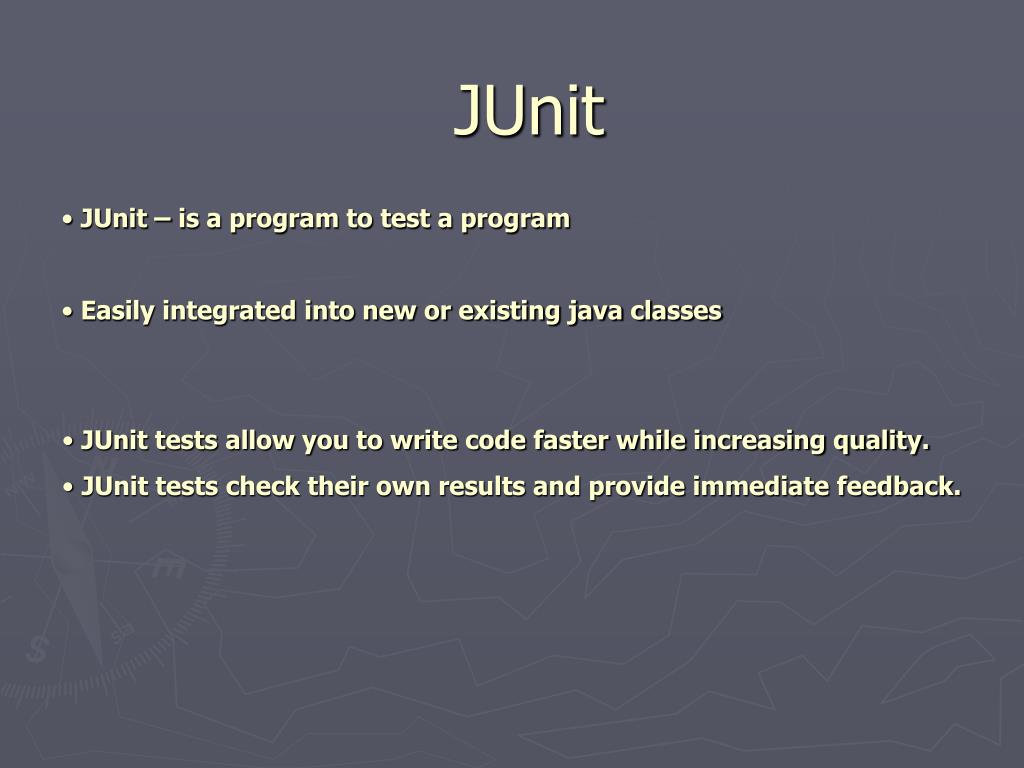 JUnit

• JUnit – is a program to test a program

• Easily integrated into new or existing java classes

• JUnit tests allow you to write code faster while increasing quality.

• JUnit tests check their own results and provide immediate feedback.